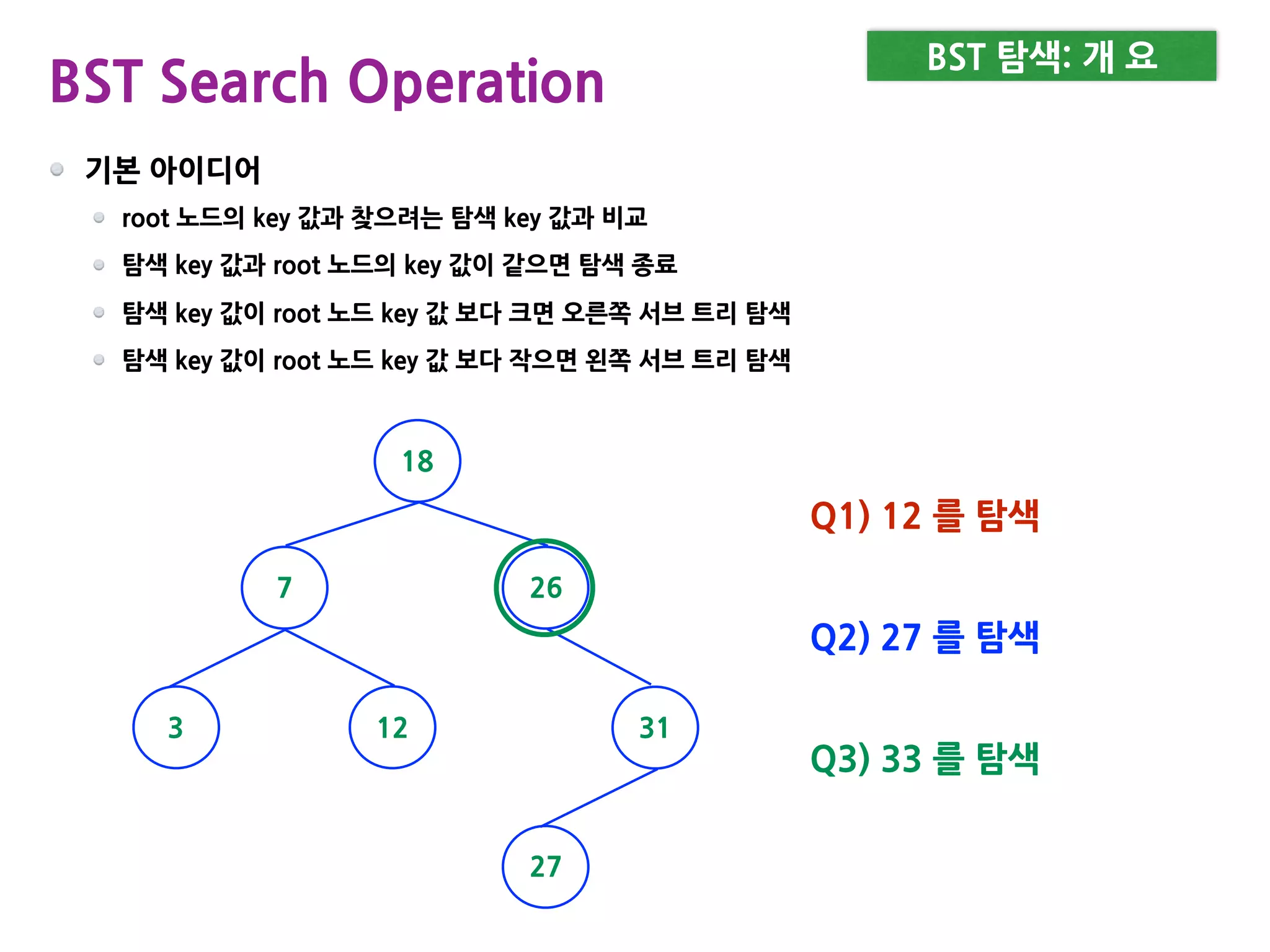 BST Search Operation

BST 탐색: 개 요

기본 아이디어

root 노드의 key 값과 찾으려는 탐색 key 값과 비교

탐색 key 값과 root 노드의 key 값이 같으면 탐색 종료

탐색 key 값이 root 노드 key 값 보다 크면 오른쪽 서브 트리 탐색

탐색 key 값이 root 노드 key 값 보다 작으면 왼쪽 서브 트리 탐색

18

7

26

3

12

31

27

Q1) 12 를 탐색

Q2) 27 를 탐색

Q3) 33 를 탐색